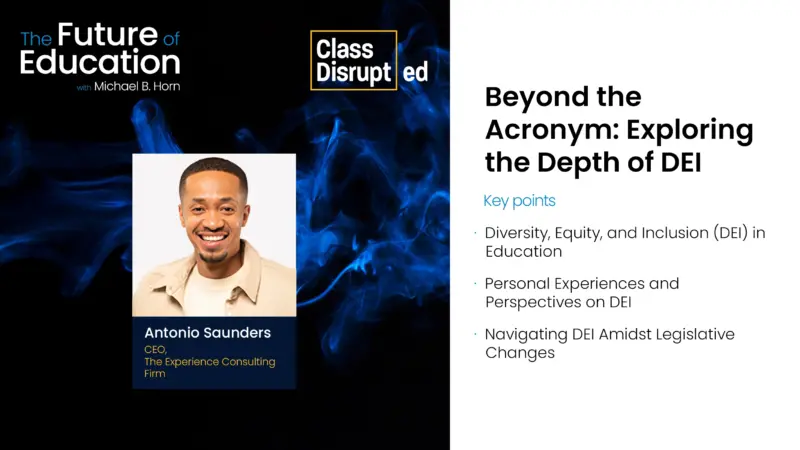 The Future of Education
with Michael B. Horn

Class Disrupted

Antonio Saunders
CEO,
The Experience Consulting Firm

Beyond the Acronym: Exploring the Depth of DEI

Key points

· Diversity, Equity, and Inclusion (DEI) in Education

· Personal Experiences and Perspectives on DEI

· Navigating DEI Amidst Legislative Changes